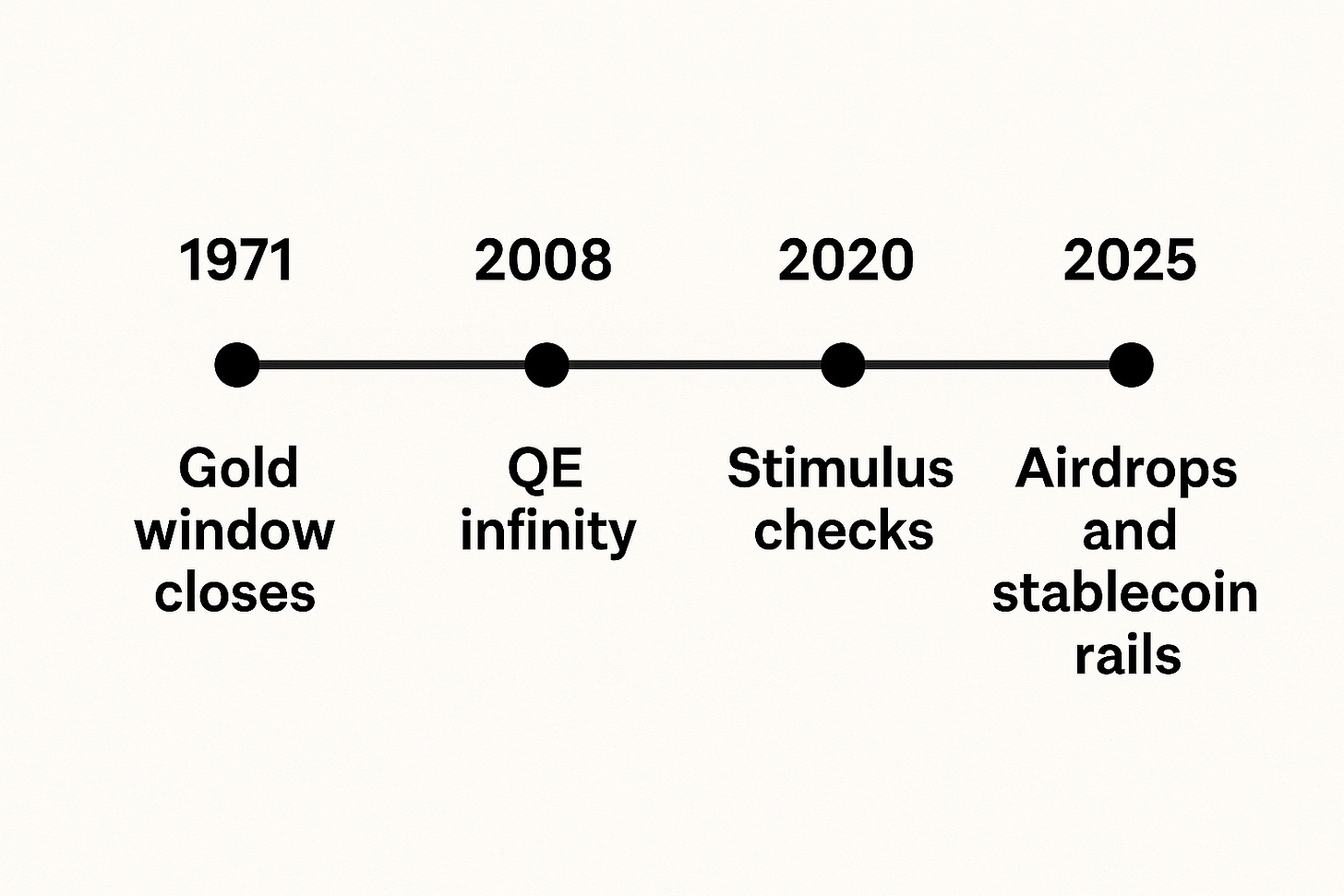 1971

Gold window closes

2008

QE infinity

2020

Stimulus checks

2025

Airdrops and stablecoin rails